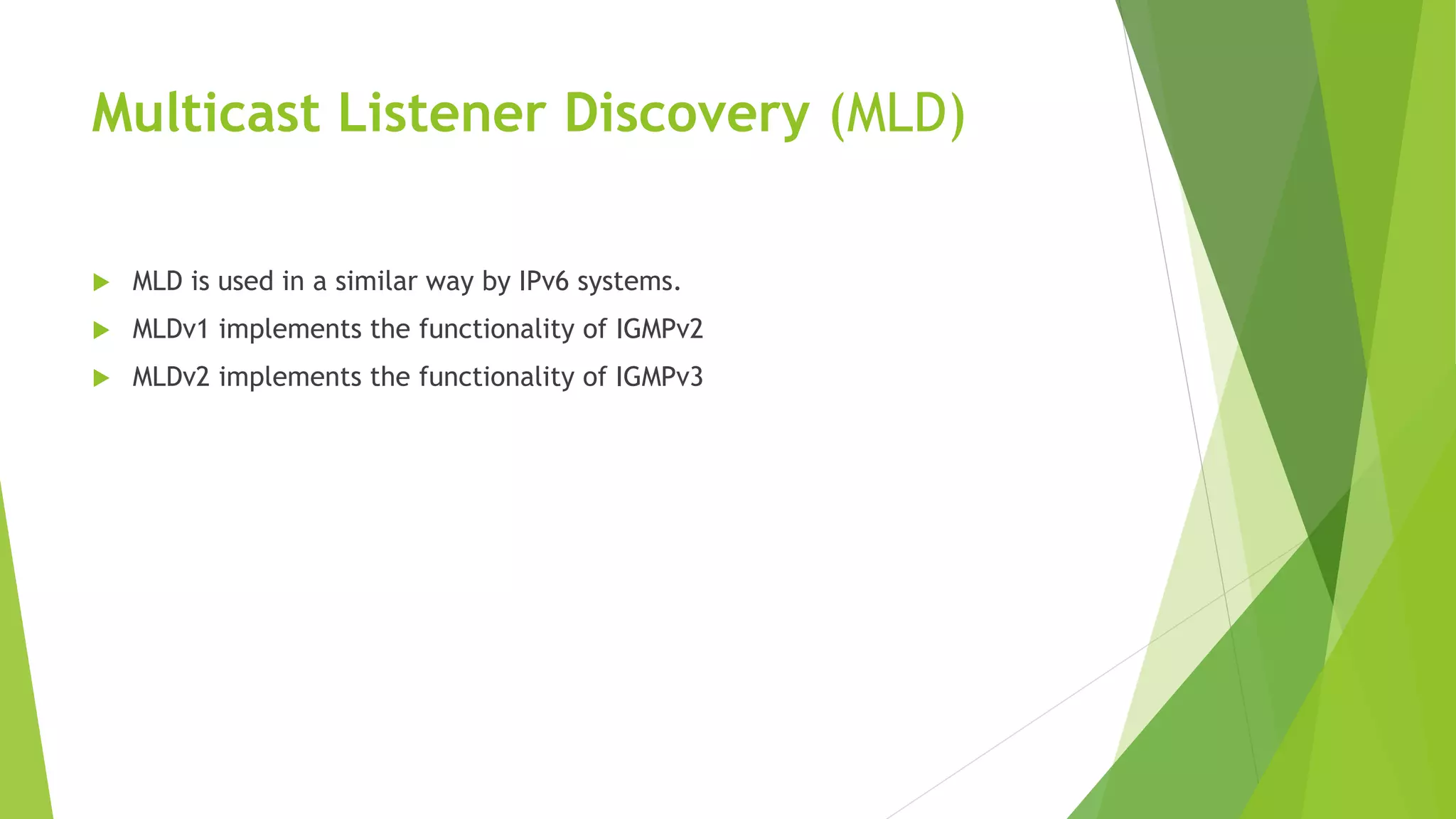 Multicast Listener Discovery (MLD)

MLD is used in a similar way by IPv6 systems.

MLDv1 implements the functionality of IGMPv2

MLDv2 implements the functionality of IGMPv3